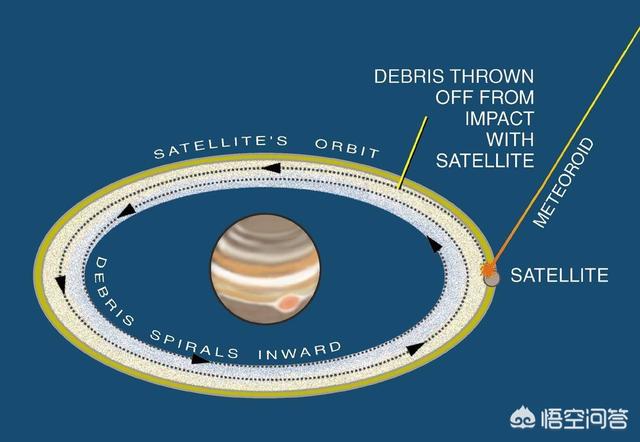 DEBRIS THROWN OFF FROM IMPACT WITH SATELLITE

SATELLITE'S ORBIT

METEOROID

SATELLITE

DEBRIS SPIRALS INWARD

悟空问答